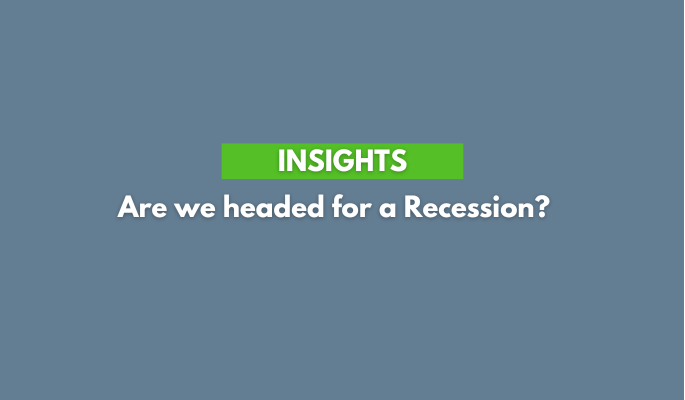 INSIGHTS

Are we headed for a Recession?